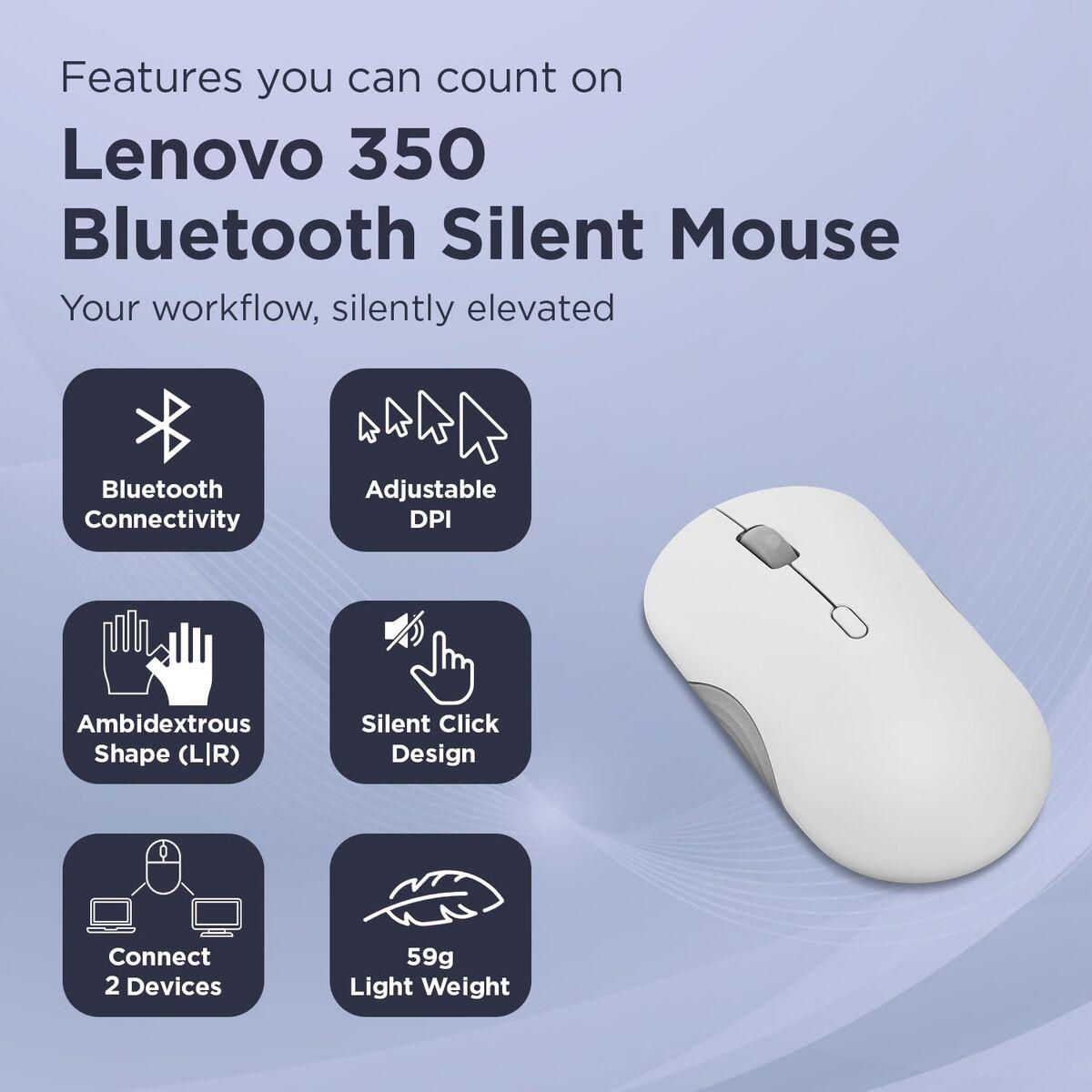 Features you can count on

Lenovo 350 Bluetooth Silent Mouse

Your workflow, silently elevated

Bluetooth Connectivity

Adjustable DPI

Ambidextrous Shape (L|R)

Silent Click Design

Connect 2 Devices

59g Light Weight